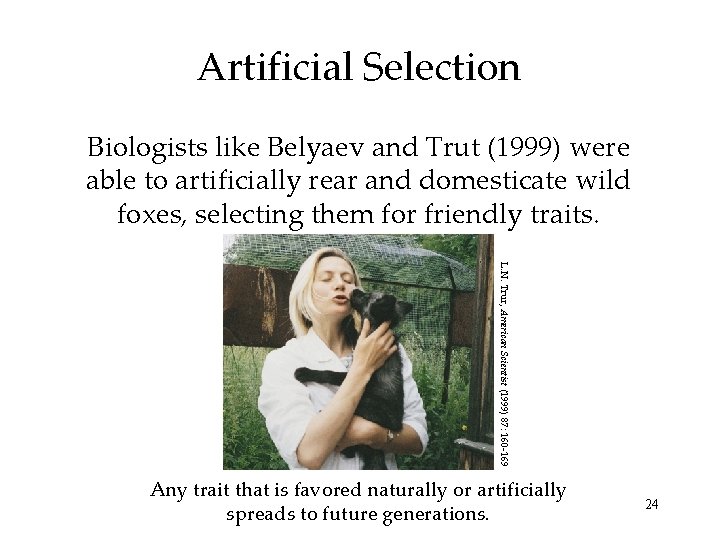 Artificial Selection

Biologists like Belyaev and Trut (1999) were able to artificially rear and domesticate wild foxes, selecting them for friendly traits.

L.N. Trut, American Scientist (1999) 87: 160-169

Any trait that is favored naturally or artificially spreads to future generations.

24